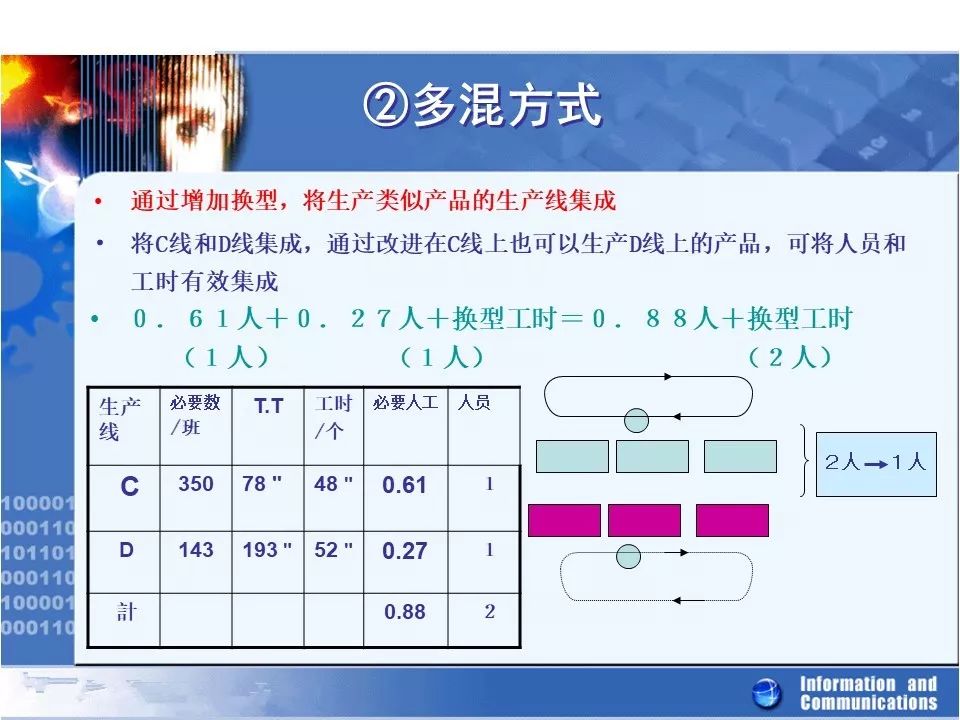 ②多混方式

• 通过增加换型，将生产类似产品的生产线集成

• 将C线和D线集成，通过改进在C线上也可以生产D线上的产品，可将人员和工时有效集成

• ０．６１人＋０．２７人＋换型工时＝０．８８人＋换型工时
（１人）　（１人）　（２人）

| 生产线 | 必要数/班 | T.T | 工时/个 | 必要人工 | 人员 |
|---|---|---|---|---|---|
| C | 350 | 78 " | 48 " | 0.61 | 1 |
| D | 143 | 193 " | 52 " | 0.27 | 1 |
| 計 | | | | 0.88 | 2 |

２人→１人

100001
000110
101101
000110
100001
000110

Information and Communications